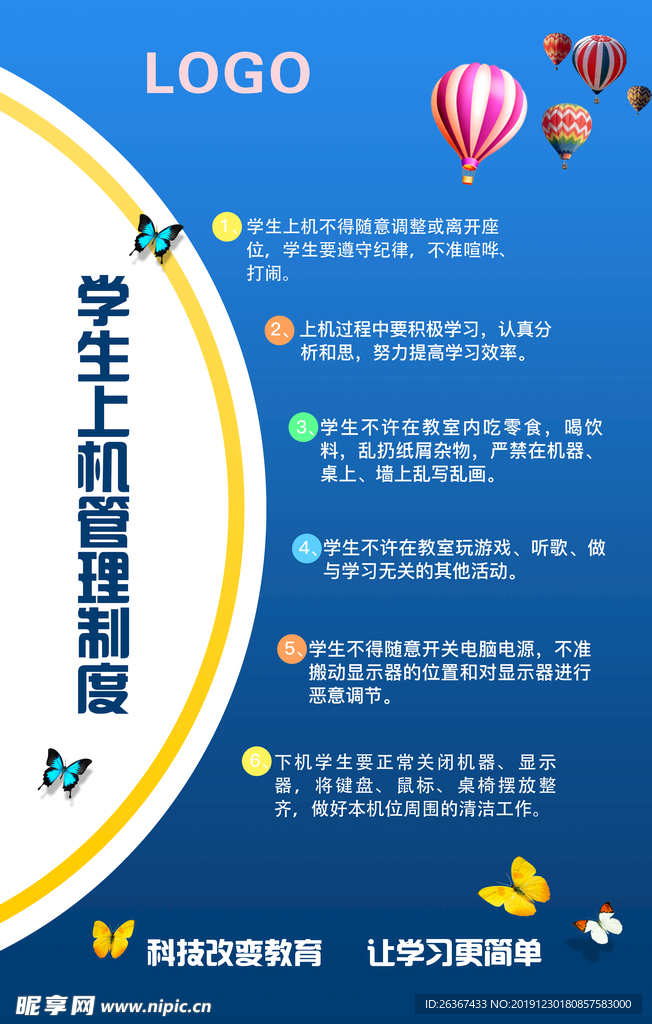 LOGO

学生上机管理制度

1、学生上机不得随意调整或离开座位，学生要遵守纪律，不准喧哗、打闹。

2、上机过程中要积极学习，认真分析和思，努力提高学习效率。

3、学生不许在教室内吃零食，喝饮料，乱扔纸屑杂物，严禁在机器、桌上、墙上乱写乱画。

4、学生不许在教室玩游戏、听歌、做与学习无关的其他活动。

5、学生不得随意开关电脑电源，不准搬动显示器的位置和对显示器进行恶意调节。

6、下机学生要正常关闭机器、显示器，将键盘、鼠标、桌椅摆放整齐，做好本机位周围的清洁工作。

科技改变教育　让学习更简单

昵享网 www.nipic.cn

ID:26367433 NO:20191230180857583000